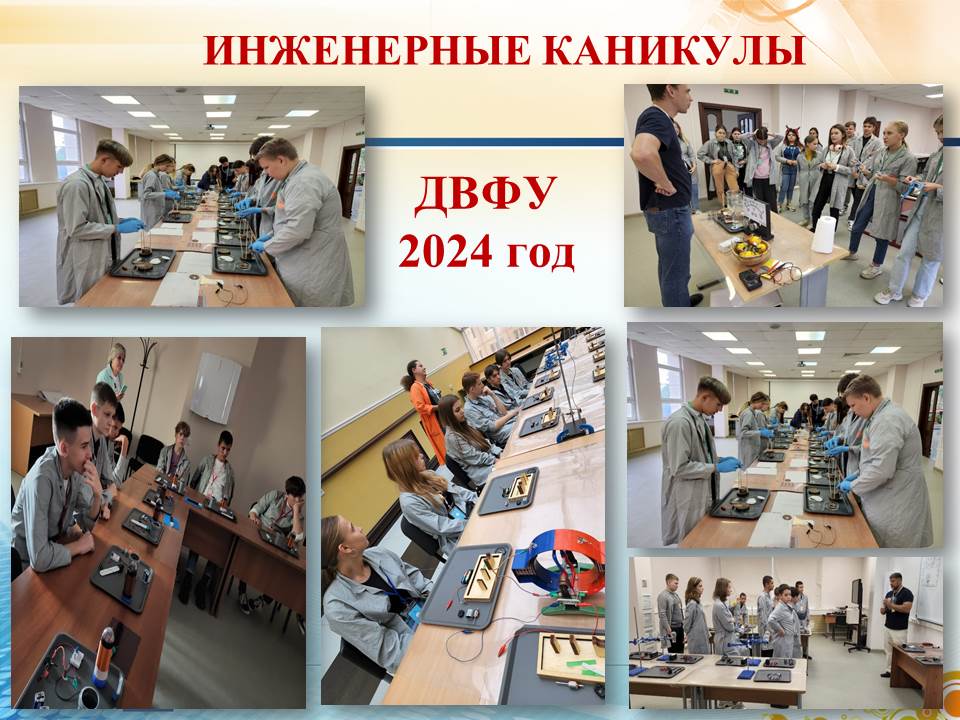 ИНЖЕНЕРНЫЕ КАНИКУЛЫ

ДВФУ
2024 год